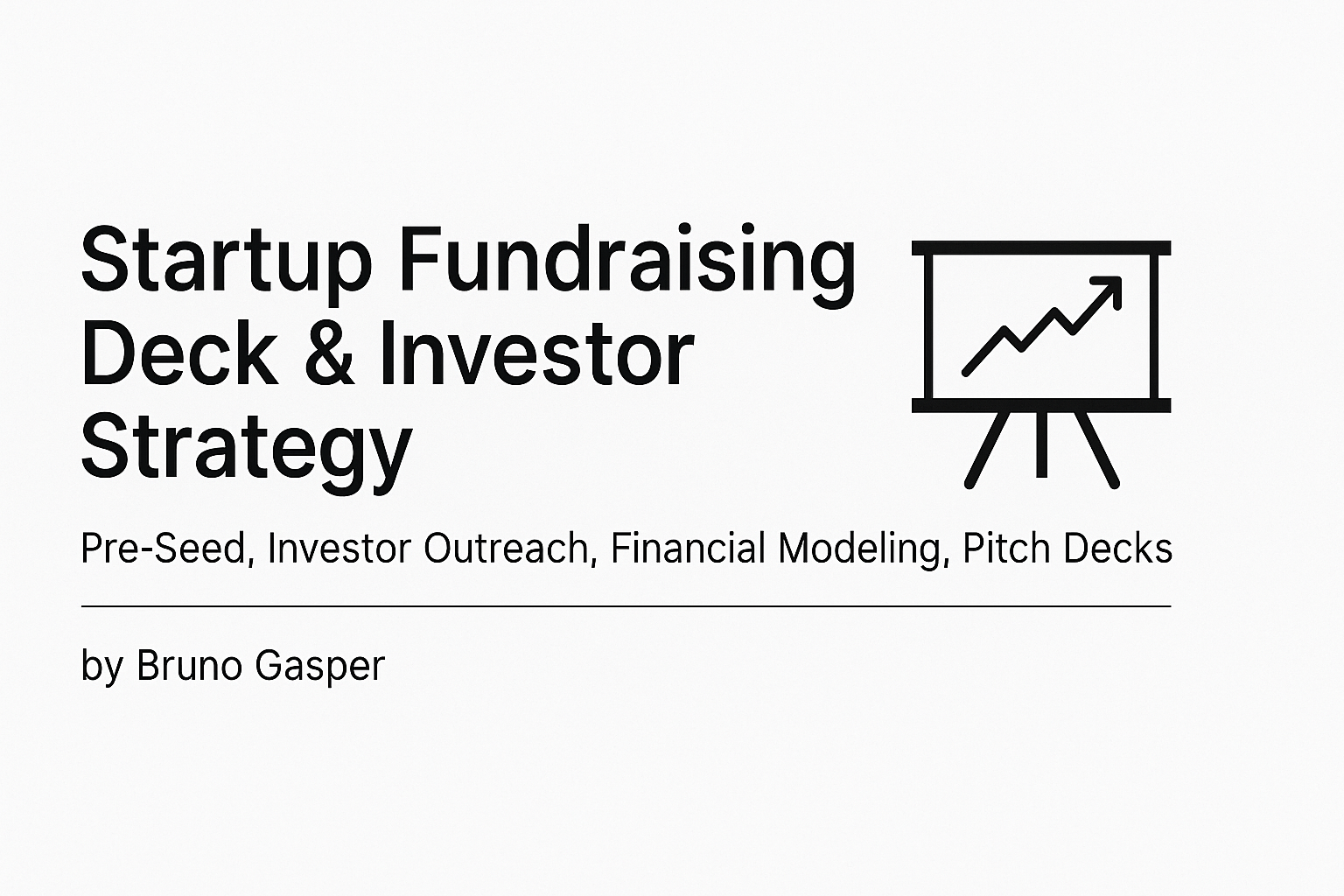 Startup Fundraising Deck & Investor Strategy

Pre-Seed, Investor Outreach, Financial Modeling, Pitch Decks

by Bruno Gasper